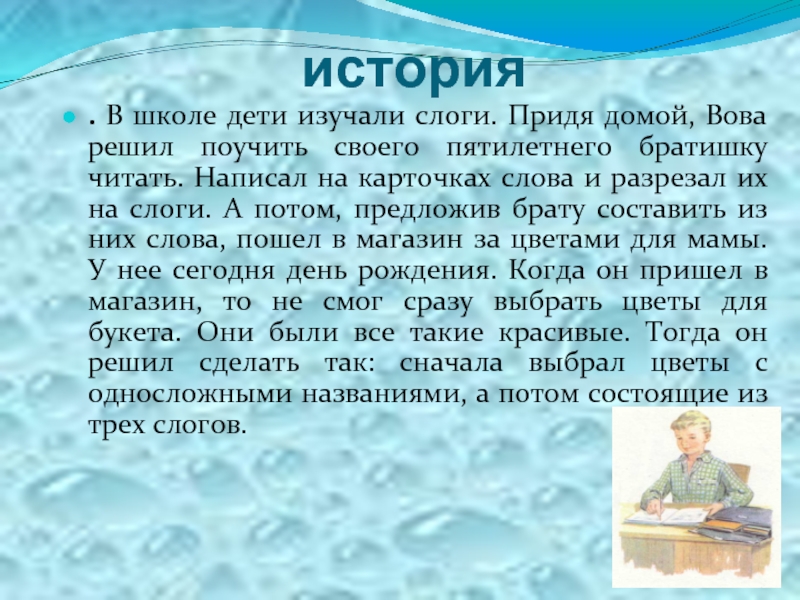 история

. В школе дети изучали слоги. Придя домой, Вова решил поучить своего пятилетнего братишку читать. Написал на карточках слова и разрезал их на слоги. А потом, предложив брату составить из них слова, пошел в магазин за цветами для мамы. У нее сегодня день рождения. Когда он пришел в магазин, то не смог сразу выбрать цветы для букета. Они были все такие красивые. Тогда он решил сделать так: сначала выбрал цветы с односложными названиями, а потом состоящие из трех слогов.